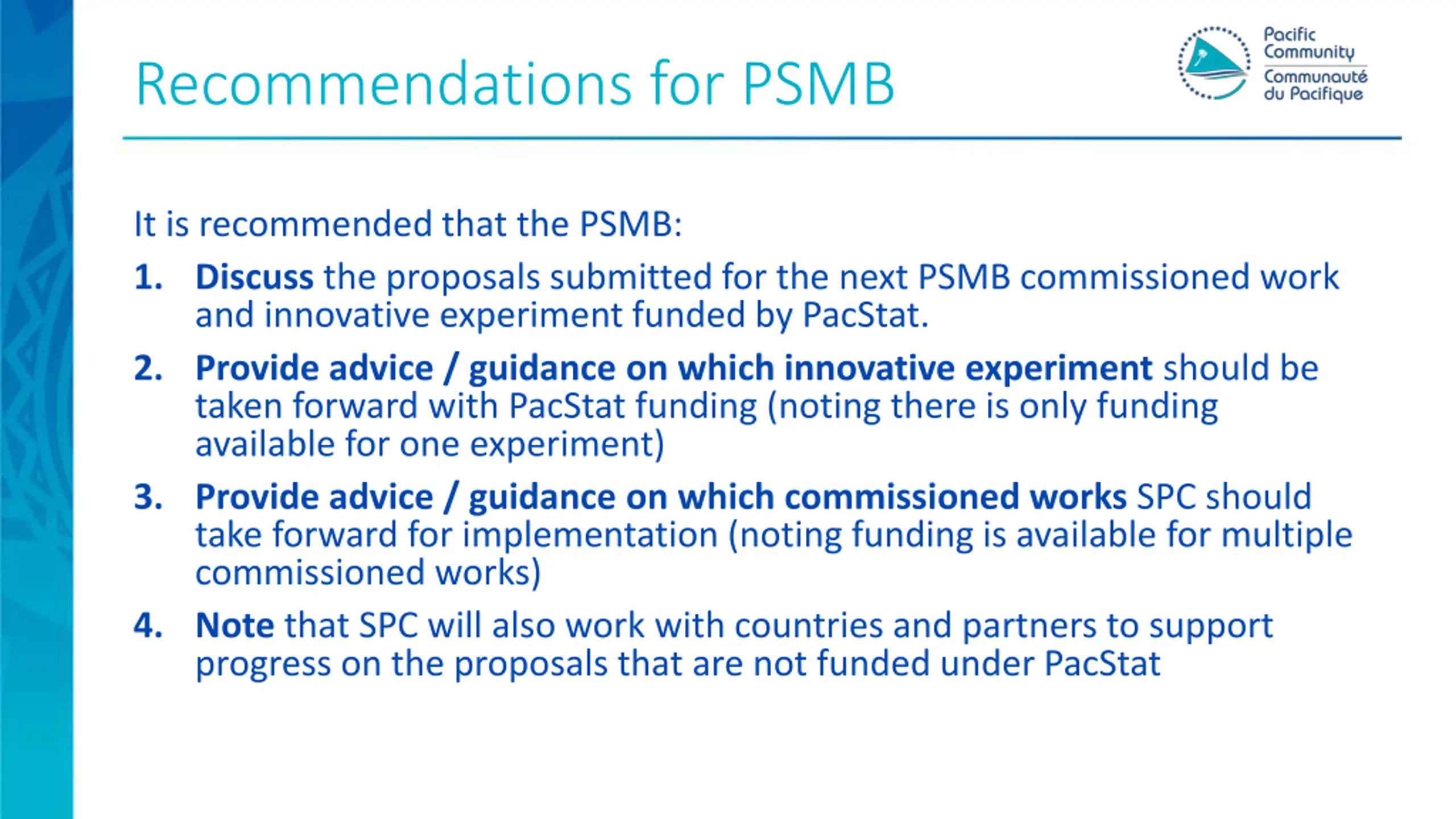 Recommendations for PSMB

Pacific Community
Communauté du Pacifique

It is recommended that the PSMB:

1. Discuss the proposals submitted for the next PSMB commissioned work and innovative experiment funded by PacStat.

2. Provide advice / guidance on which innovative experiment should be taken forward with PacStat funding (noting there is only funding available for one experiment)

3. Provide advice / guidance on which commissioned works SPC should take forward for implementation (noting funding is available for multiple commissioned works)

4. Note that SPC will also work with countries and partners to support progress on the proposals that are not funded under PacStat